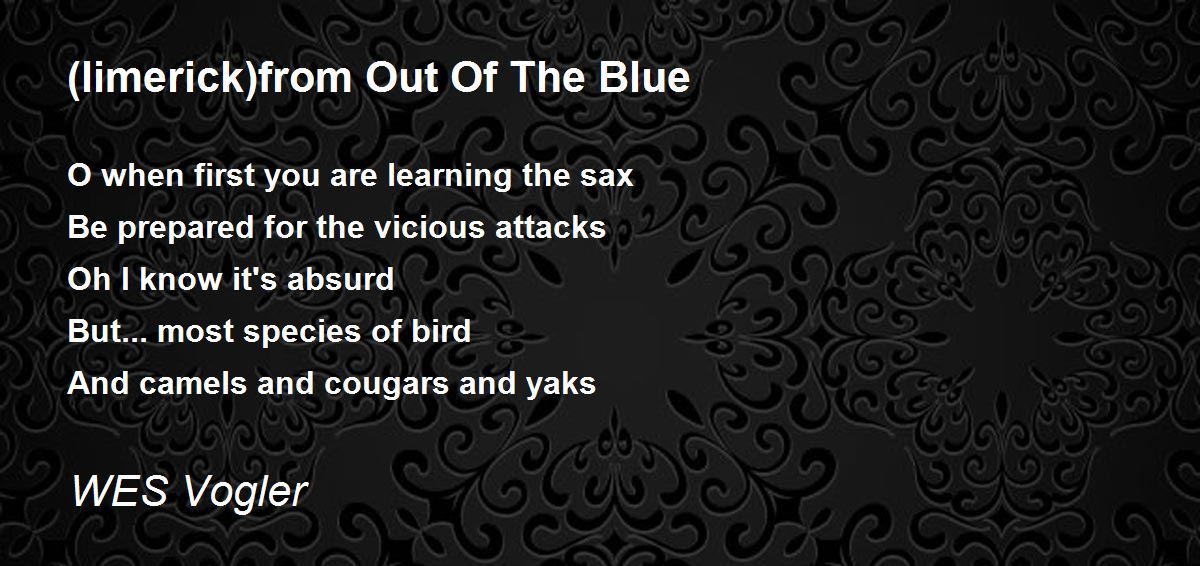 (limerick)from Out Of The Blue

O when first you are learning the sax
Be prepared for the vicious attacks
Oh I know it's absurd
But... most species of bird
And camels and cougars and yaks

WES Vogler